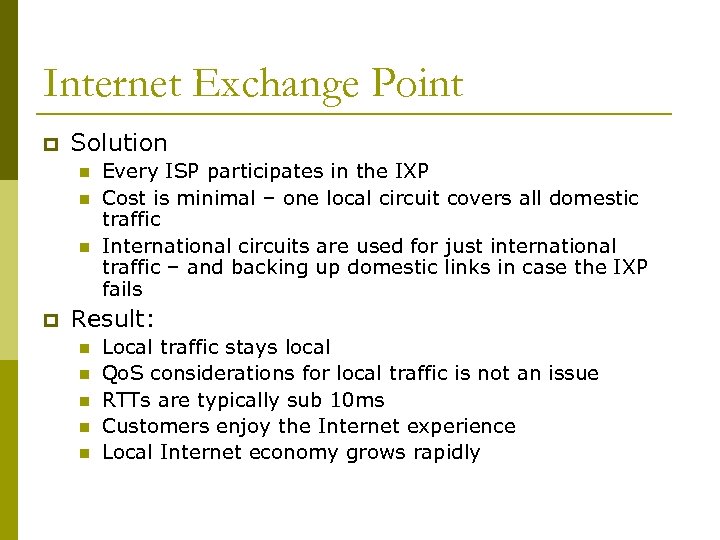 Internet Exchange Point

Solution

Every ISP participates in the IXP

Cost is minimal – one local circuit covers all domestic traffic

International circuits are used for just international traffic – and backing up domestic links in case the IXP fails

Result:

Local traffic stays local

QoS considerations for local traffic is not an issue

RTTs are typically sub 10ms

Customers enjoy the Internet experience

Local Internet economy grows rapidly